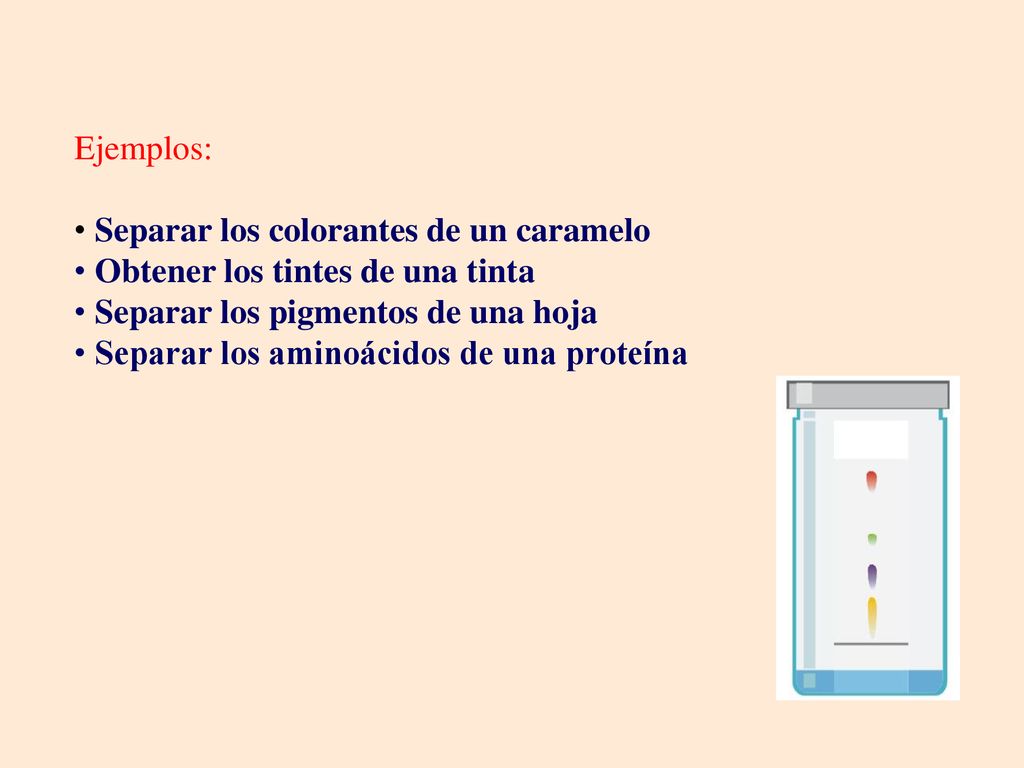 Ejemplos:

• Separar los colorantes de un caramelo
• Obtener los tintes de una tinta
• Separar los pigmentos de una hoja
• Separar los aminoácidos de una proteína